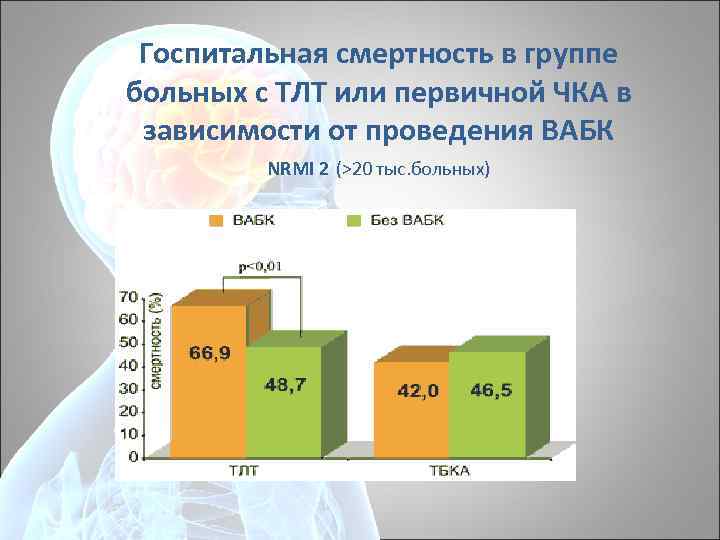 Госпитальная смертность в группе больных с ТЛТ или первичной ЧКА в зависимости от проведения ВАБК

NRMI 2 (>20 тыс.больных)

ВАБК
Без ВАБК

p<0,01

смертность (%)

70
60
50
40
30
20
10
0

66,9
48,7
42,0
46,5

ТЛТ
ТБКА